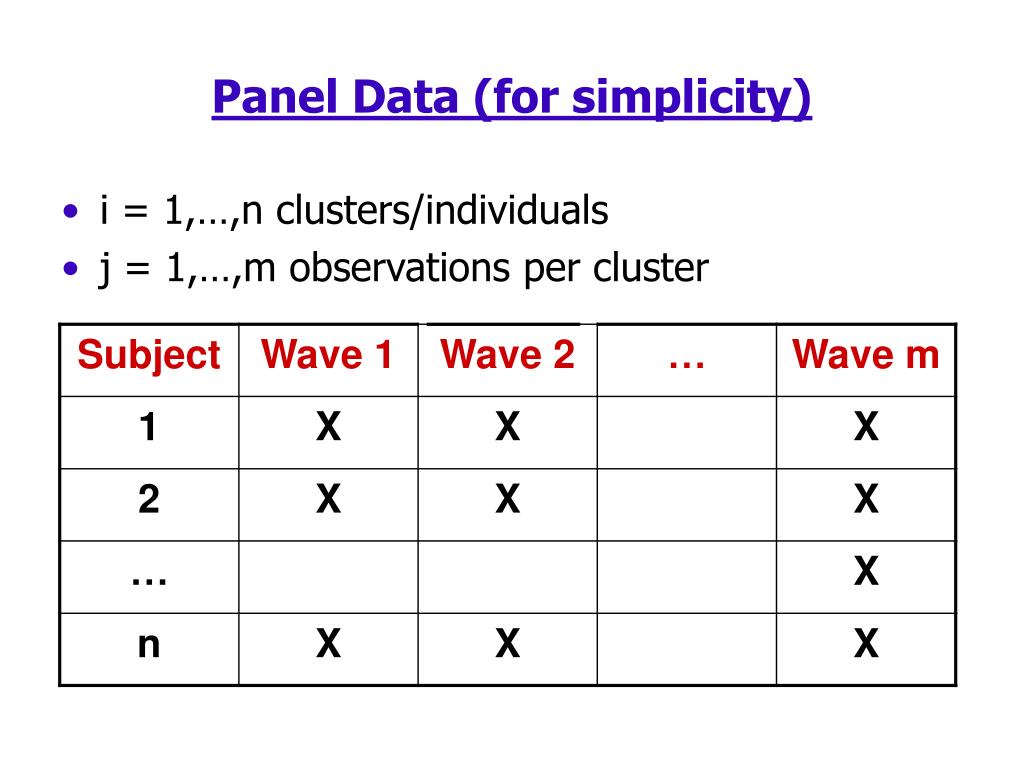 Panel Data (for simplicity)

• i = 1,…,n clusters/individuals
• j = 1,…,m observations per cluster

| Subject | Wave 1 | Wave 2 | … | Wave m |
|---|---|---|---|---|
| 1 | X | X | | X |
| 2 | X | X | | X |
| … | | | | X |
| n | X | X | | X |